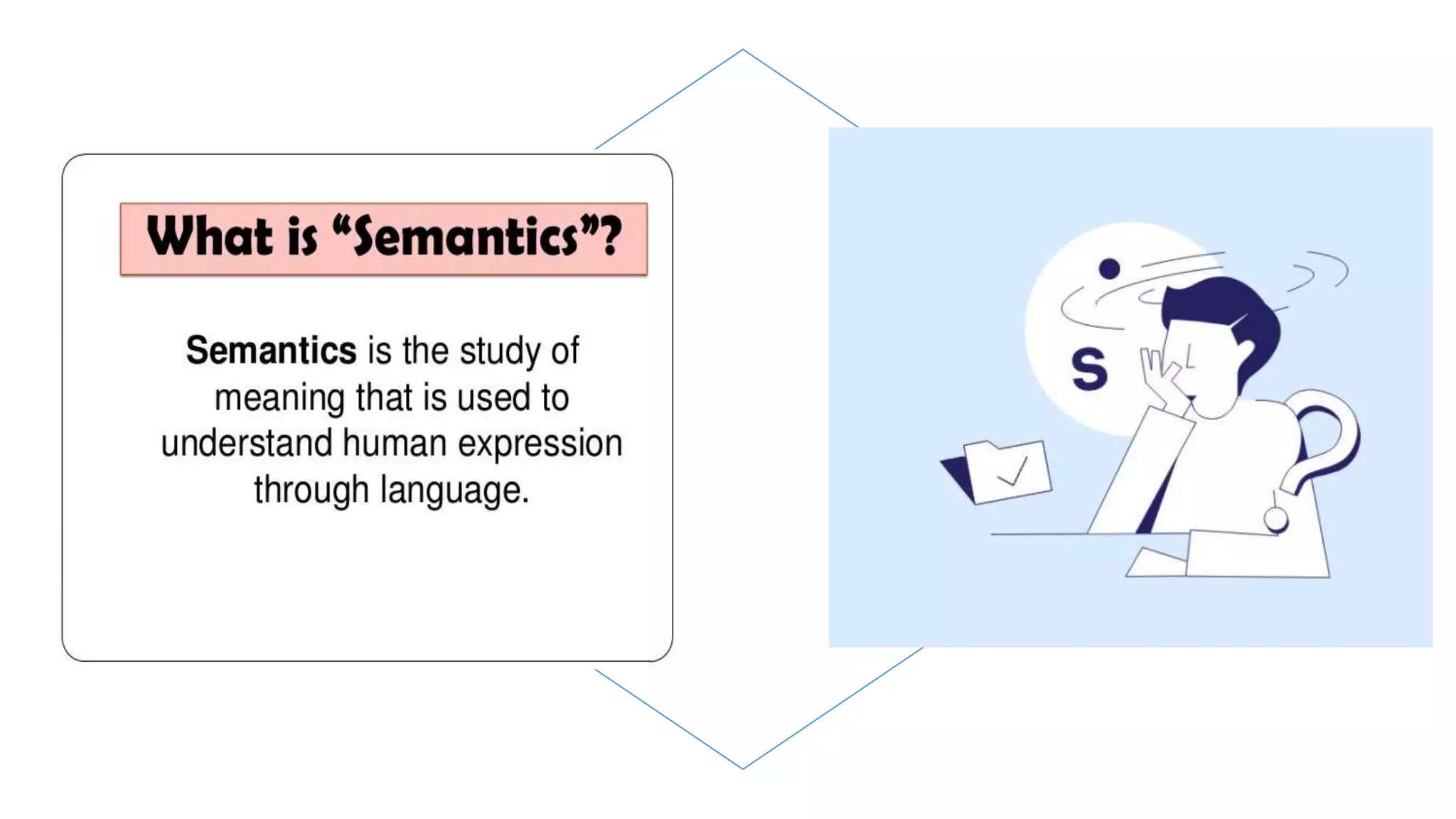 What is “Semantics”?

Semantics is the study of meaning that is used to understand human expression through language.

S